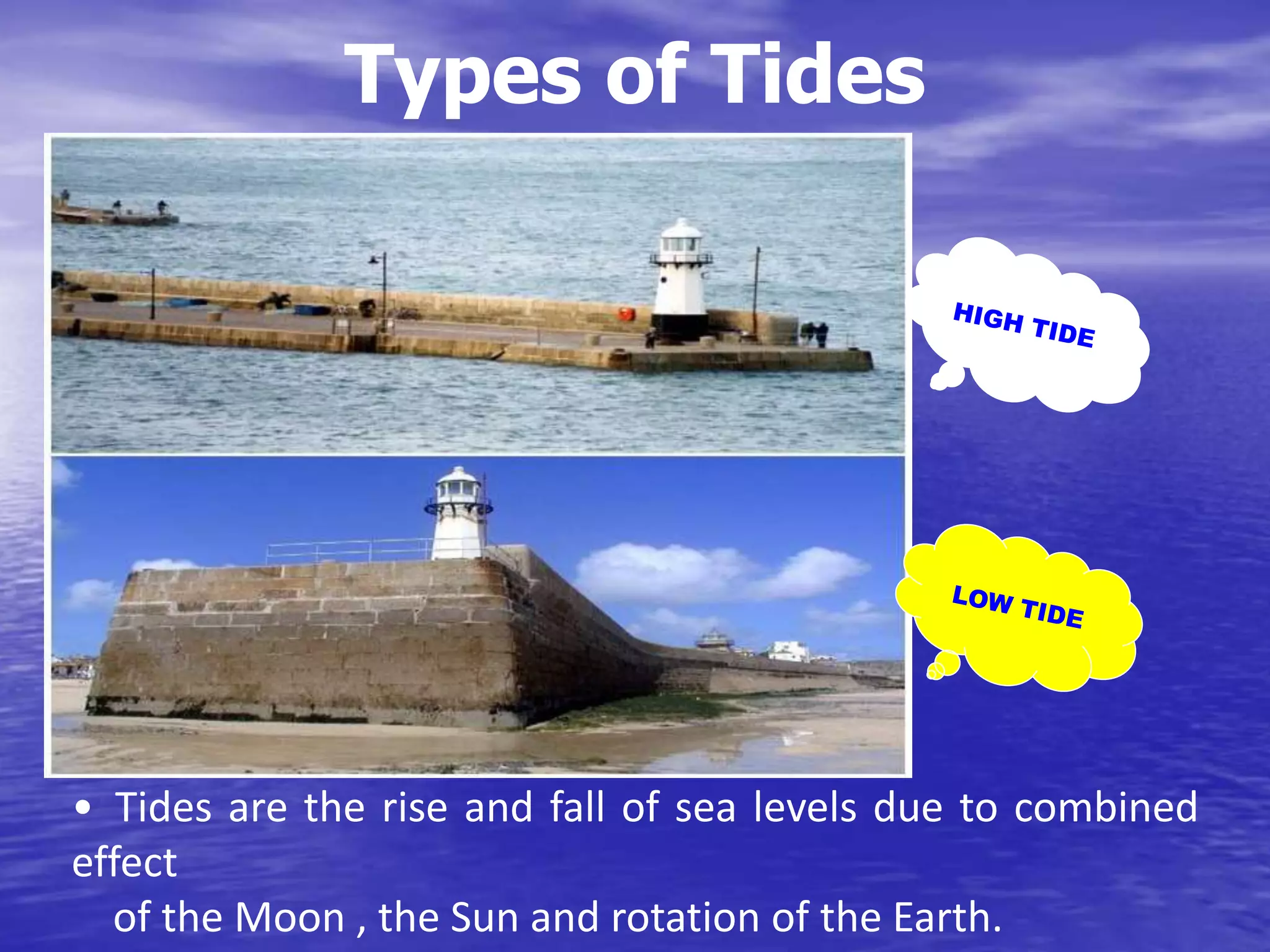 Types of Tides

HIGH TIDE

LOW TIDE

• Tides are the rise and fall of sea levels due to combined effect
of the Moon , the Sun and rotation of the Earth.